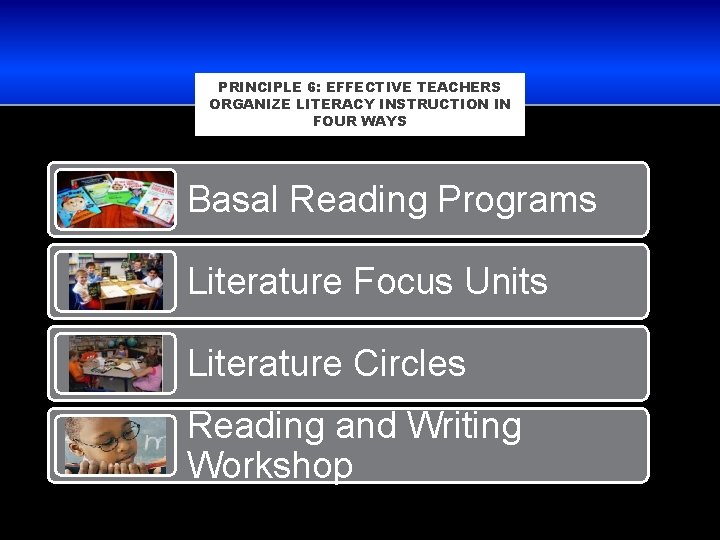 PRINCIPLE 6: EFFECTIVE TEACHERS ORGANIZE LITERACY INSTRUCTION IN FOUR WAYS

Basal Reading Programs

Literature Focus Units

Literature Circles

Reading and Writing Workshop